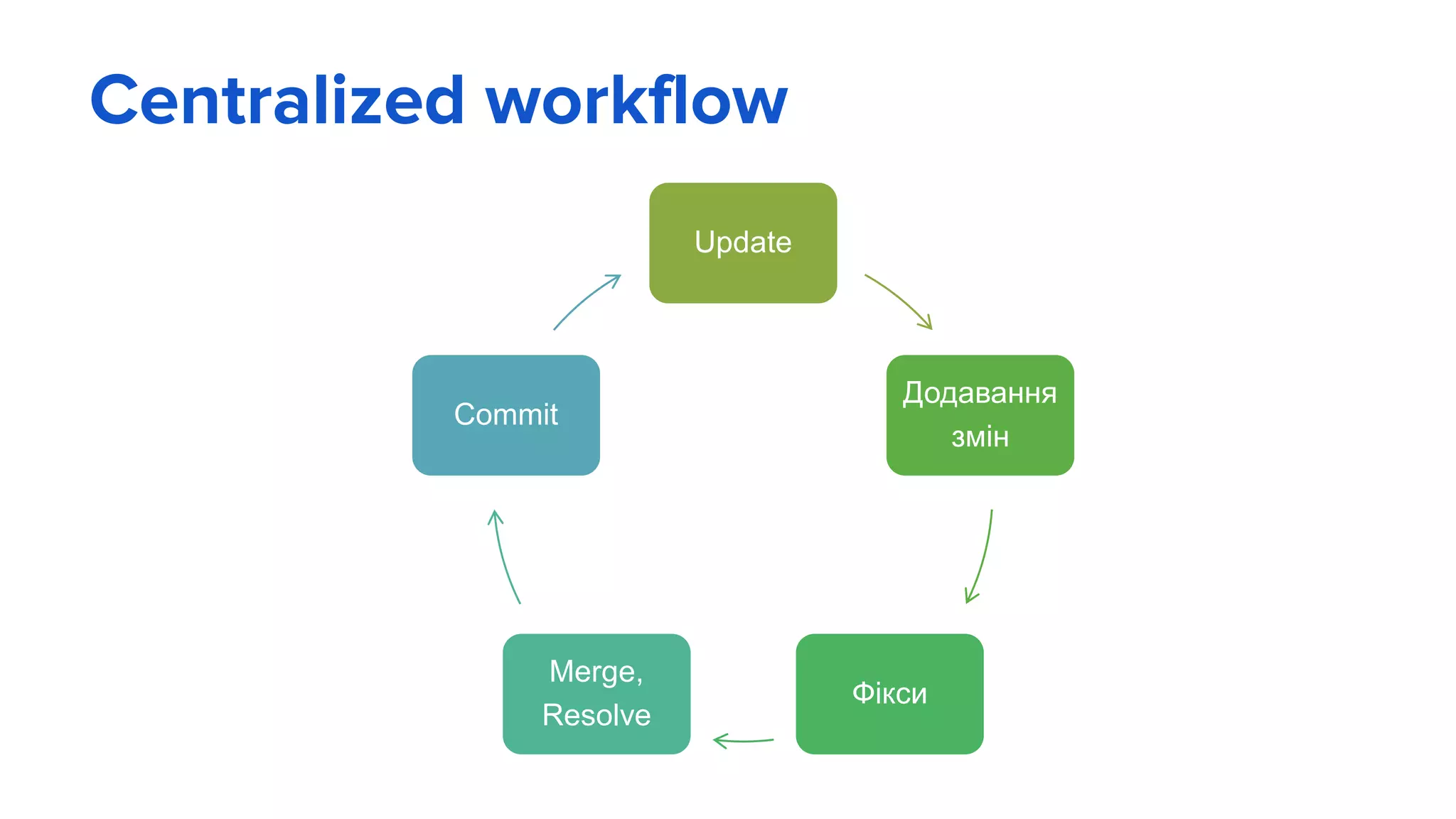 Centralized workflow

Update

Додавання змін

Фікси

Merge, Resolve

Commit